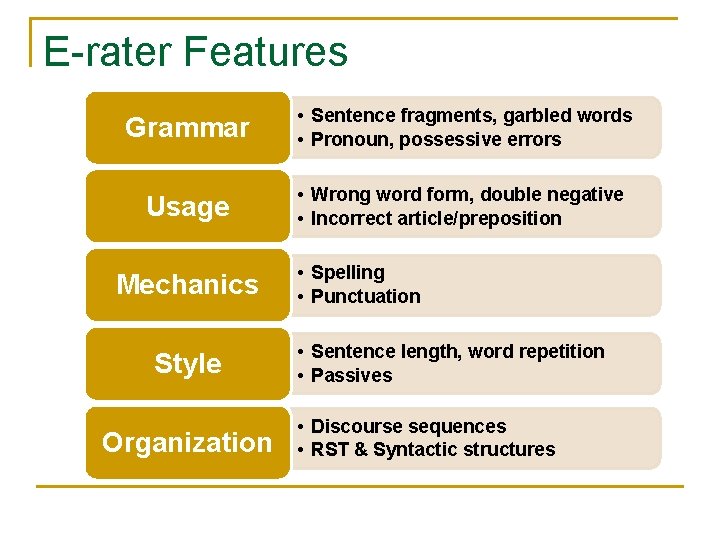 E-rater Features

Grammar
• Sentence fragments, garbled words
• Pronoun, possessive errors

Usage
• Wrong word form, double negative
• Incorrect article/preposition

Mechanics
• Spelling
• Punctuation

Style
• Sentence length, word repetition
• Passives

Organization
• Discourse sequences
• RST & Syntactic structures